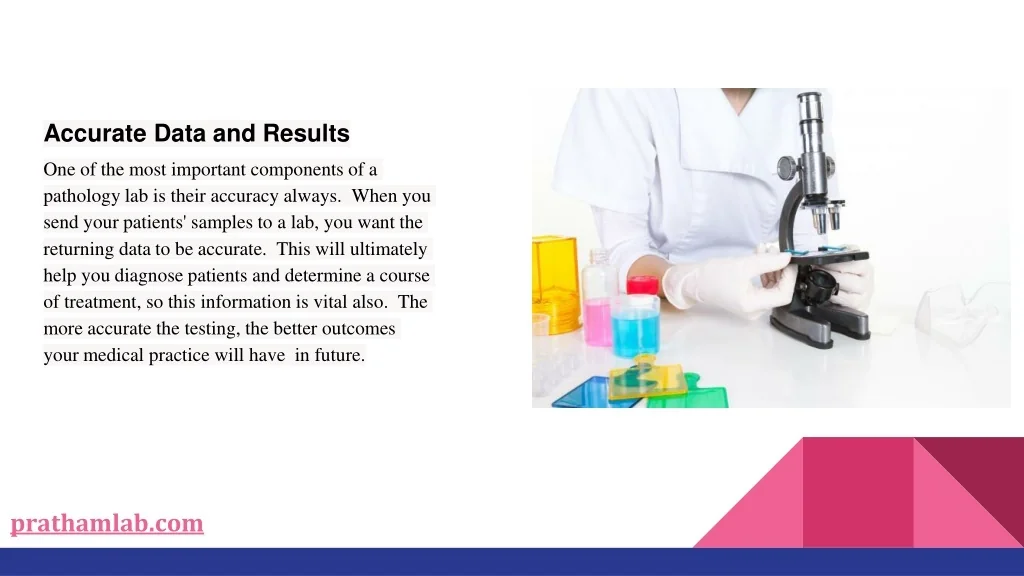 Accurate Data and Results

One of the most important components of a pathology lab is their accuracy always. When you send your patients' samples to a lab, you want the returning data to be accurate. This will ultimately help you diagnose patients and determine a course of treatment, so this information is vital also. The more accurate the testing, the better outcomes your medical practice will have in future.

prathamlab.com